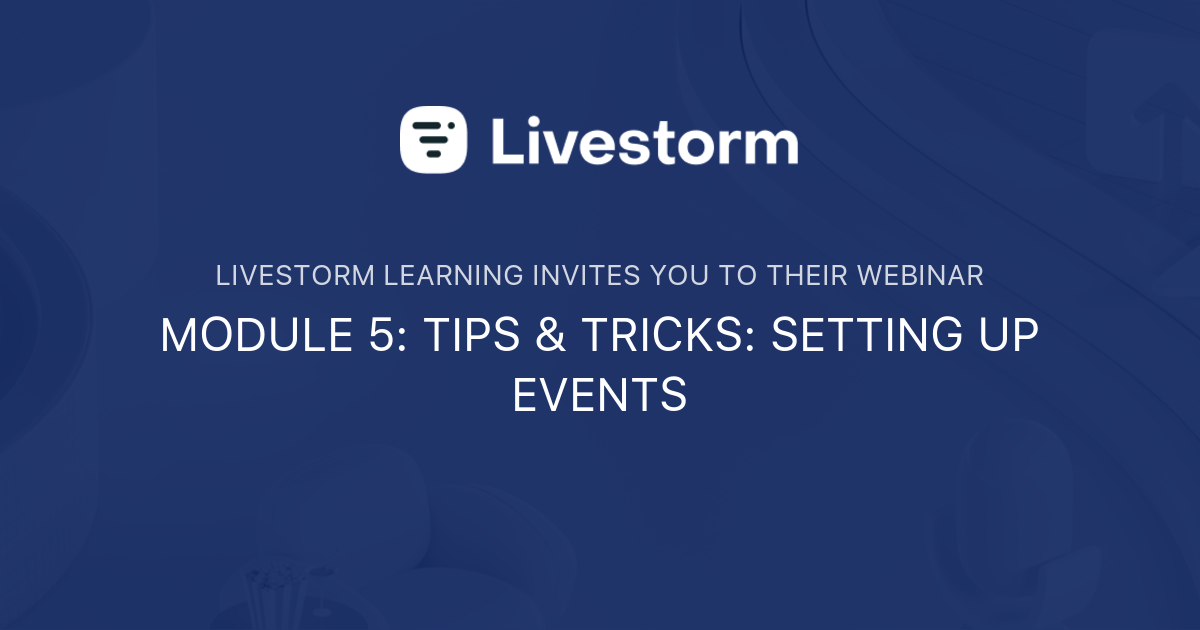 Livestorm

LIVESTORM LEARNING INVITES YOU TO THEIR WEBINAR

MODULE 5: TIPS & TRICKS: SETTING UP EVENTS